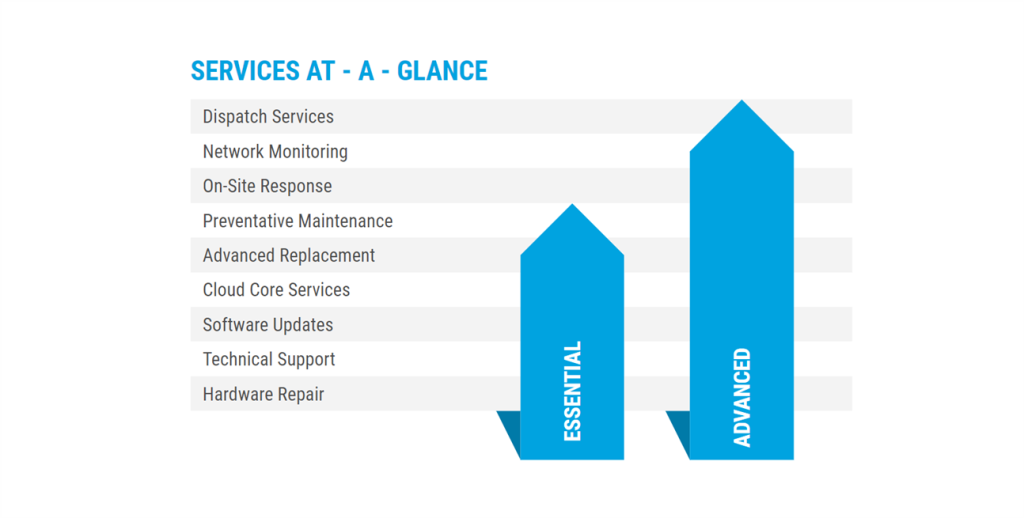 SERVICES AT - A - GLANCE

Dispatch Services
Network Monitoring
On-Site Response
Preventative Maintenance
Advanced Replacement
Cloud Core Services
Software Updates
Technical Support
Hardware Repair

ESSENTIAL

ADVANCED